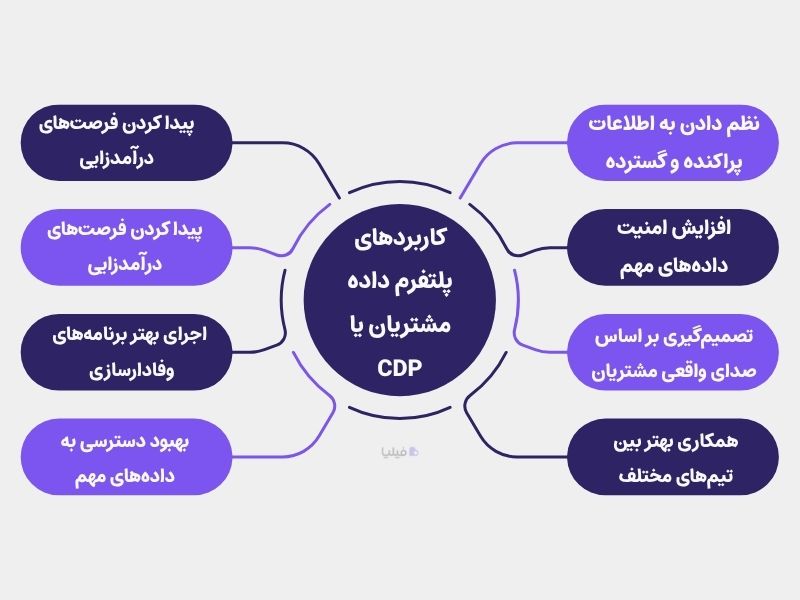 کاربردهای پلتفرم داده مشتریان یا CDP

نظم دادن به اطلاعات پراکنده و گسترده

افزایش امنیت داده‌های مهم

تصمیم‌گیری بر اساس صدای واقعی مشتریان

همکاری بهتر بین تیم‌های مختلف

پیدا کردن فرصت‌های درآمدزایی

پیدا کردن فرصت‌های درآمدزایی

اجرای بهتر برنامه‌های وفادارسازی

بهبود دسترسی به داده‌های مهم

فیلیا